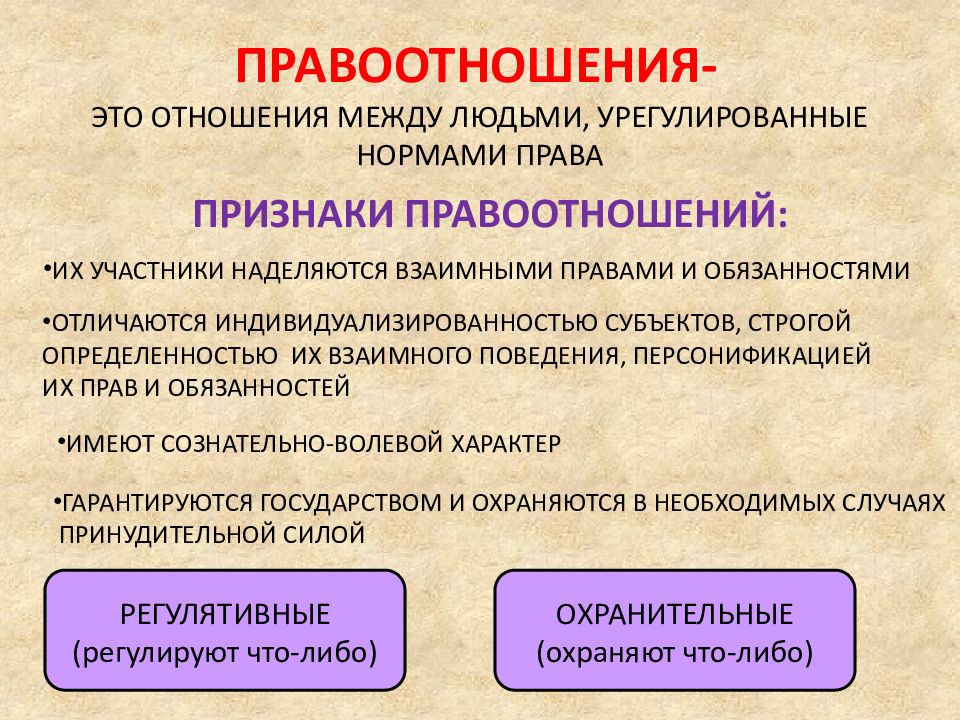 ПРАВООТНОШЕНИЯ-
ЭТО ОТНОШЕНИЯ МЕЖДУ ЛЮДЬМИ, УРЕГУЛИРОВАННЫЕ НОРМАМИ ПРАВА

ПРИЗНАКИ ПРАВООТНОШЕНИЙ:

•ИХ УЧАСТНИКИ НАДЕЛЯЮТСЯ ВЗАИМНЫМИ ПРАВАМИ И ОБЯЗАННОСТЯМИ

•ОТЛИЧАЮТСЯ ИНДИВИДУАЛИЗИРОВАННОСТЬЮ СУБЪЕКТОВ, СТРОГОЙ ОПРЕДЕЛЕННОСТЬЮ ИХ ВЗАИМНОГО ПОВЕДЕНИЯ, ПЕРСОНИФИКАЦИЕЙ ИХ ПРАВ И ОБЯЗАННОСТЕЙ

•ИМЕЮТ СОЗНАТЕЛЬНО-ВОЛЕВОЙ ХАРАКТЕР

•ГАРАНТИРУЮТСЯ ГОСУДАРСТВОМ И ОХРАНЯЮТСЯ В НЕОБХОДИМЫХ СЛУЧАЯХ ПРИНУДИТЕЛЬНОЙ СИЛОЙ

РЕГУЛЯТИВНЫЕ
(регулируют что-либо)

ОХРАНИТЕЛЬНЫЕ
(охраняют что-либо)